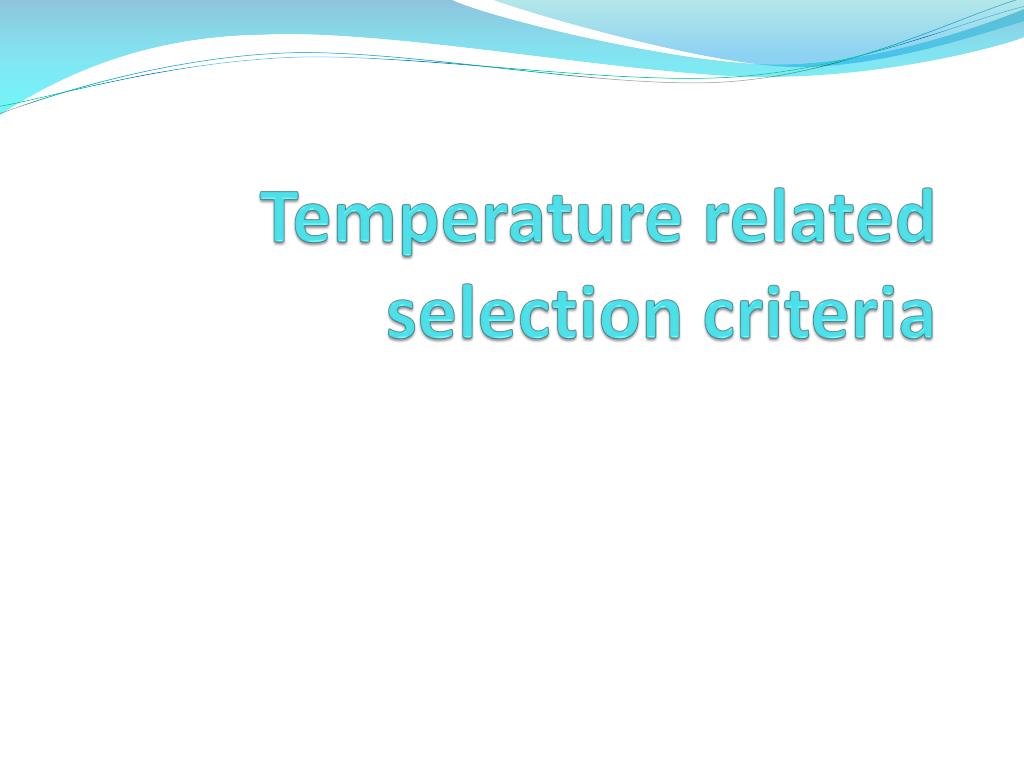 Temperature related selection criteria